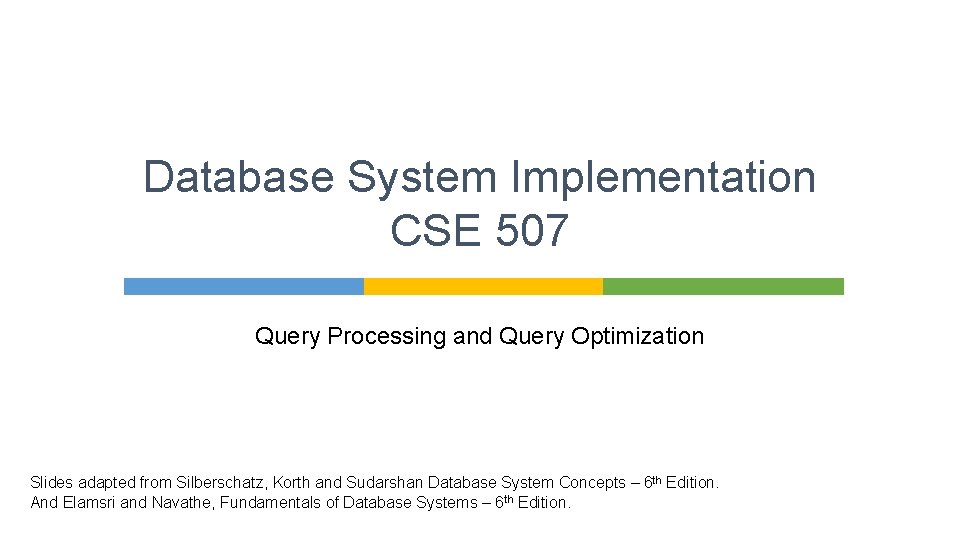 Database System Implementation
CSE 507

Query Processing and Query Optimization

Slides adapted from Silberschatz, Korth and Sudarshan Database System Concepts – 6th Edition.
And Elamsri and Navathe, Fundamentals of Database Systems – 6th Edition.